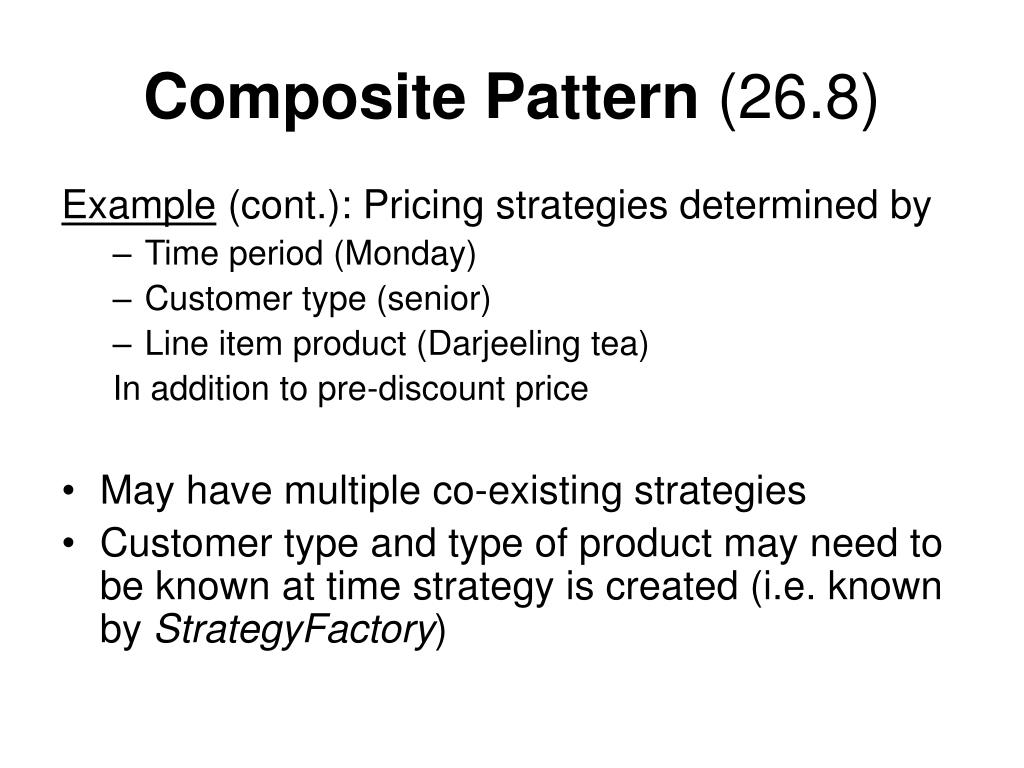 Composite Pattern (26.8)

Example (cont.): Pricing strategies determined by
– Time period (Monday)
– Customer type (senior)
– Line item product (Darjeeling tea)
In addition to pre-discount price

• May have multiple co-existing strategies
• Customer type and type of product may need to be known at time strategy is created (i.e. known by StrategyFactory)